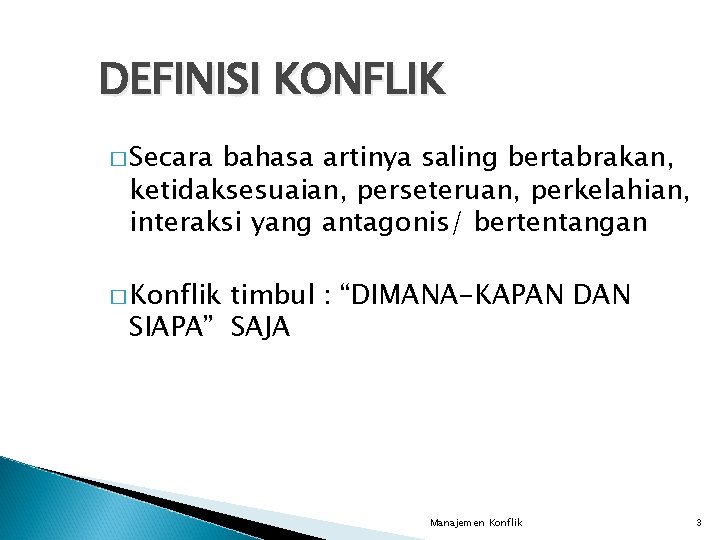 DEFINISI KONFLIK

□ Secara bahasa artinya saling bertabrakan, ketidaksesuaian, perseteruan, perkelahian, interaksi yang antagonis/ bertentangan

□ Konflik timbul : “DIMANA-KAPAN DAN SIAPA” SAJA

Manajemen Konflik 3